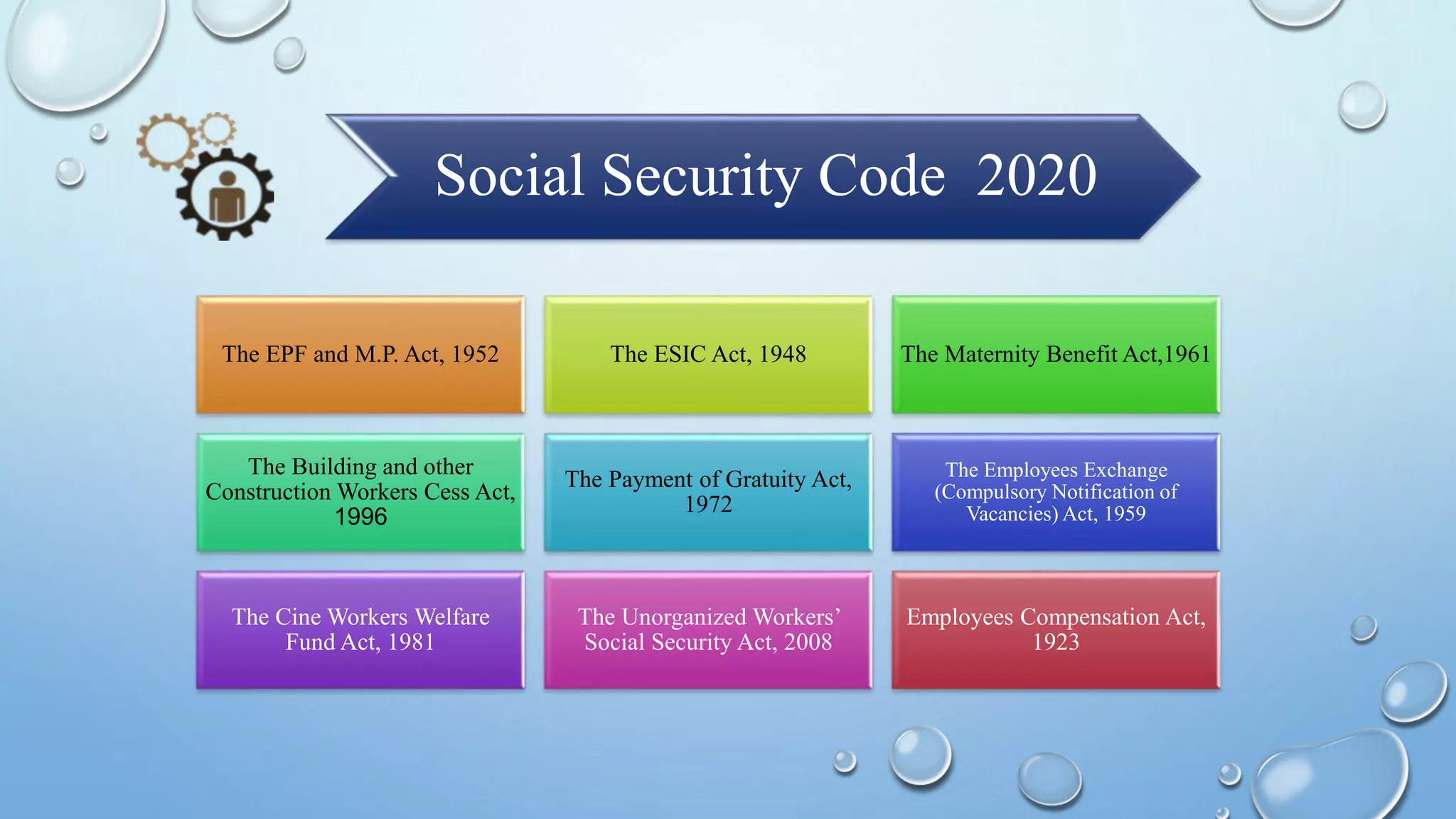 Social Security Code 2020

The EPF and M.P. Act, 1952

The ESIC Act, 1948

The Maternity Benefit Act,1961

The Building and other Construction Workers Cess Act, 1996

The Payment of Gratuity Act, 1972

The Employees Exchange (Compulsory Notification of Vacancies) Act, 1959

The Cine Workers Welfare Fund Act, 1981

The Unorganized Workers' Social Security Act, 2008

Employees Compensation Act, 1923